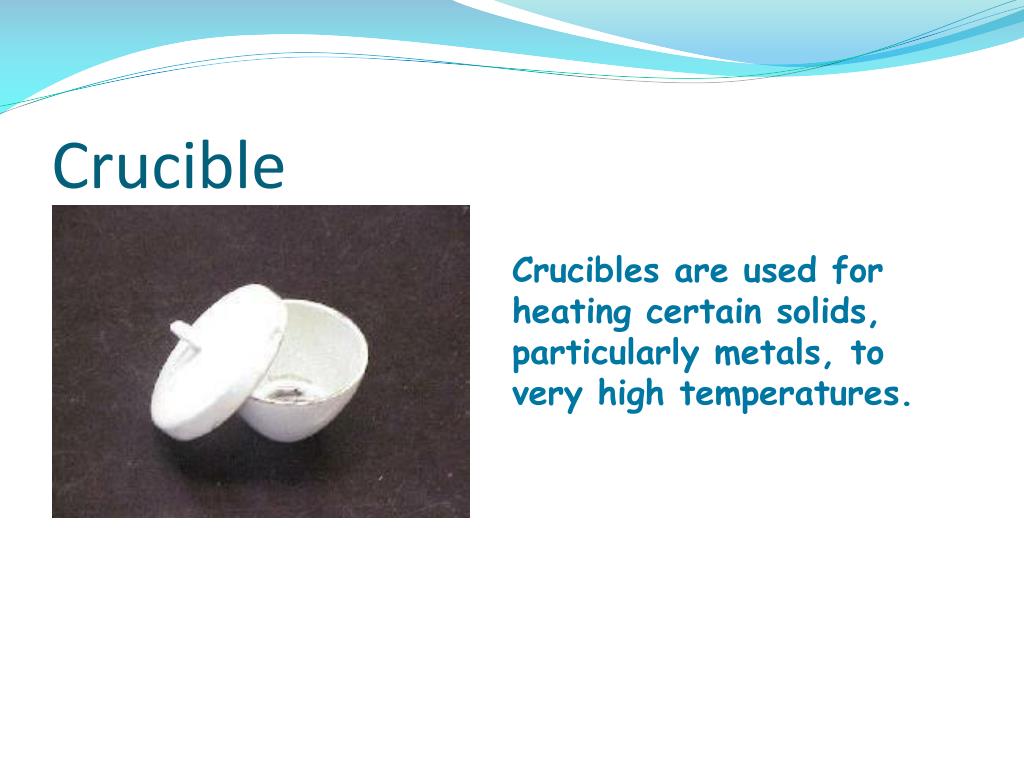 Crucible

Crucibles are used for heating certain solids, particularly metals, to very high temperatures.